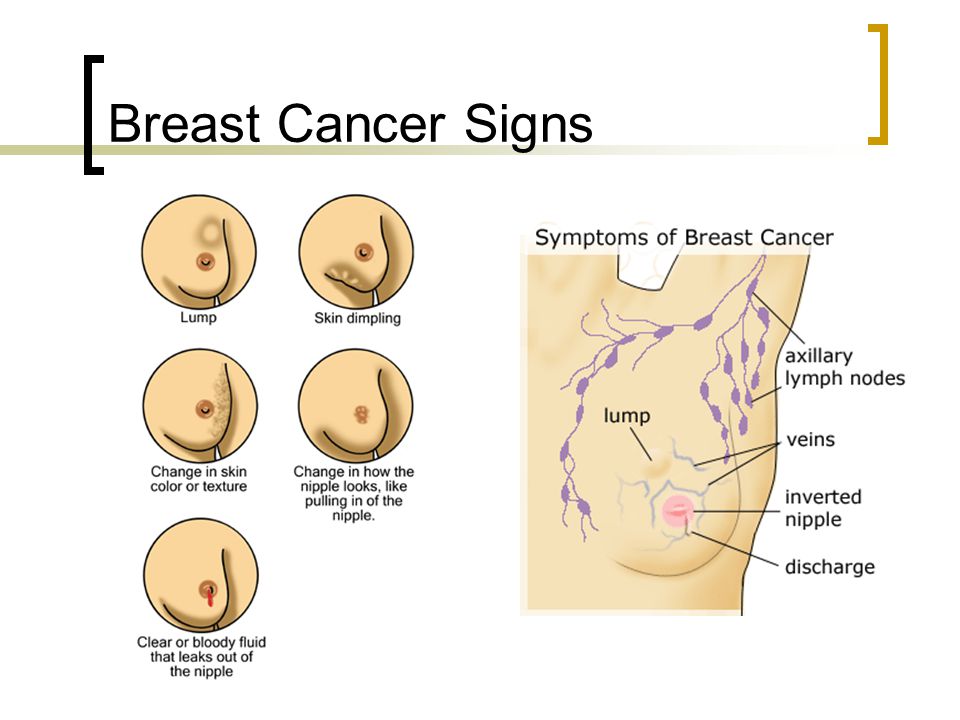 Breast Cancer Signs

Lump

Skin dimpling

Change in skin color or texture

Change in how the nipple looks, like pulling in of the nipple.

Clear or bloody fluid that leaks out of the nipple

Symptoms of Breast Cancer

axillary lymph nodes

lump

veins

inverted nipple

discharge